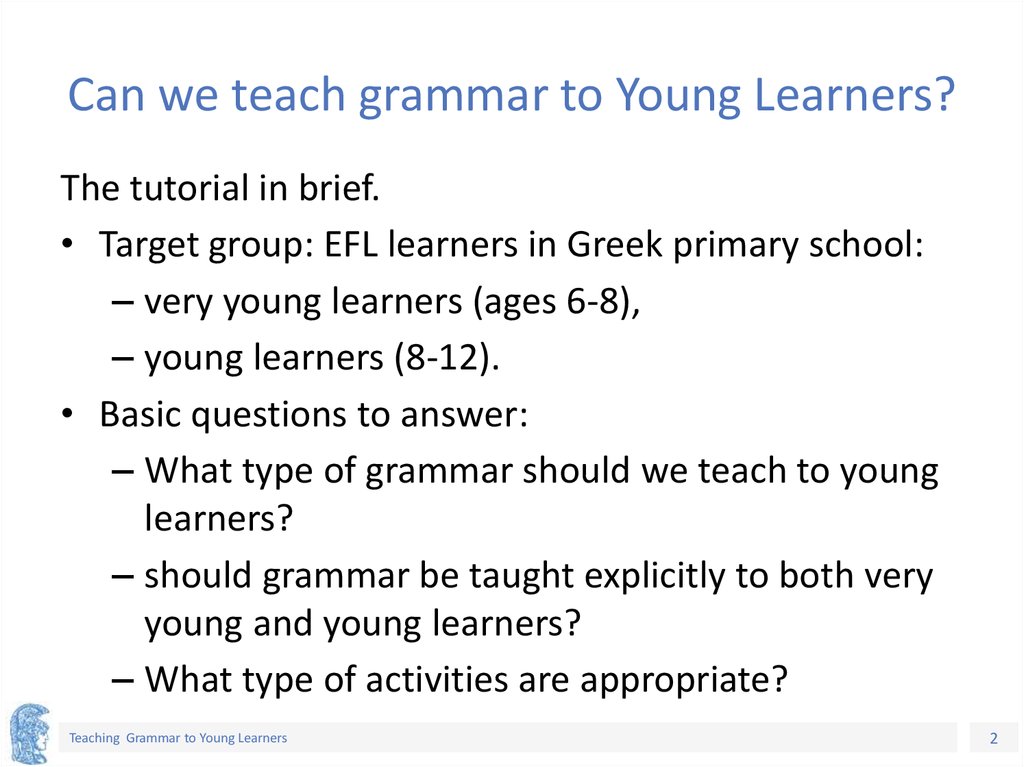 Can we teach grammar to Young Learners?

The tutorial in brief.

• Target group: EFL learners in Greek primary school:
– very young learners (ages 6-8),
– young learners (8-12).

• Basic questions to answer:
– What type of grammar should we teach to young learners?
– should grammar be taught explicitly to both very young and young learners?
– What type of activities are appropriate?

Teaching Grammar to Young Learners

2